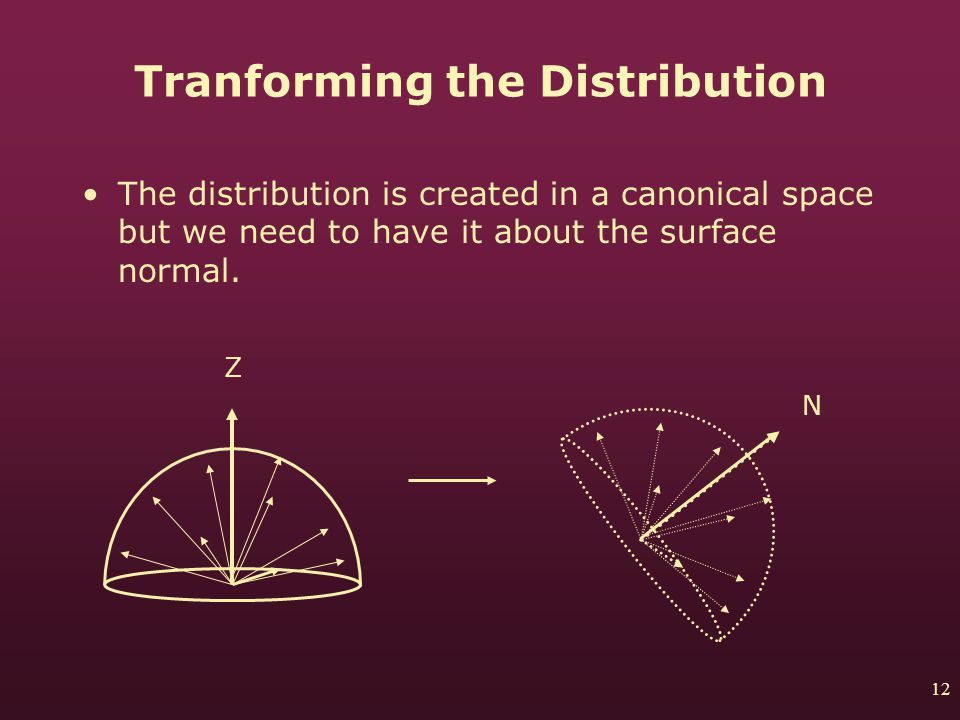 Tranforming the Distribution

• The distribution is created in a canonical space but we need to have it about the surface normal.

Z

N

12